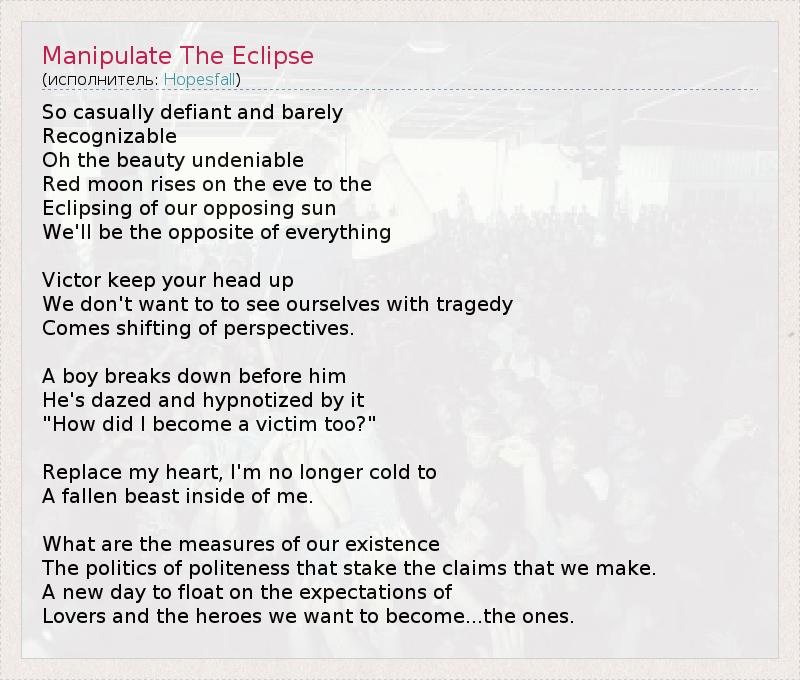 Manipulate The Eclipse
(исполнитель: Hopesfall)

So casually defiant and barely
Recognizable
Oh the beauty undeniable
Red moon rises on the eve to the
Eclipsing of our opposing sun
We'll be the opposite of everything

Victor keep your head up
We don't want to to see ourselves with tragedy
Comes shifting of perspectives.

A boy breaks down before him
He's dazed and hypnotized by it
"How did I become a victim too?"

Replace my heart, I'm no longer cold to
A fallen beast inside of me.

What are the measures of our existence
The politics of politeness that stake the claims that we make.
A new day to float on the expectations of
Lovers and the heroes we want to become...the ones.